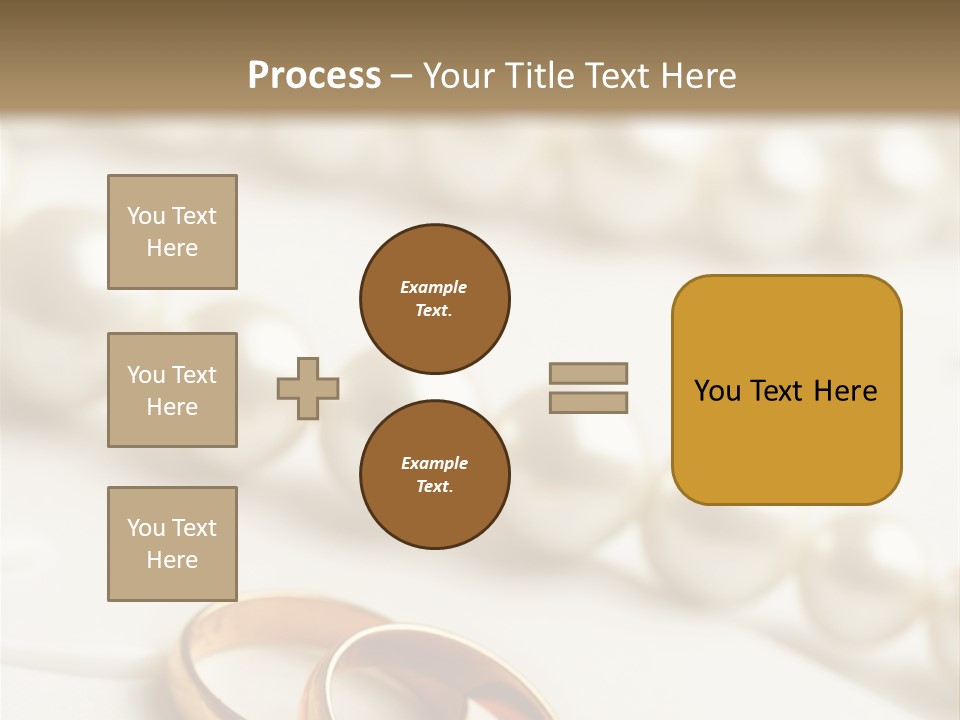 Process – Your Title Text Here

You Text Here

You Text Here

You Text Here

Example Text.

Example Text.

You Text Here